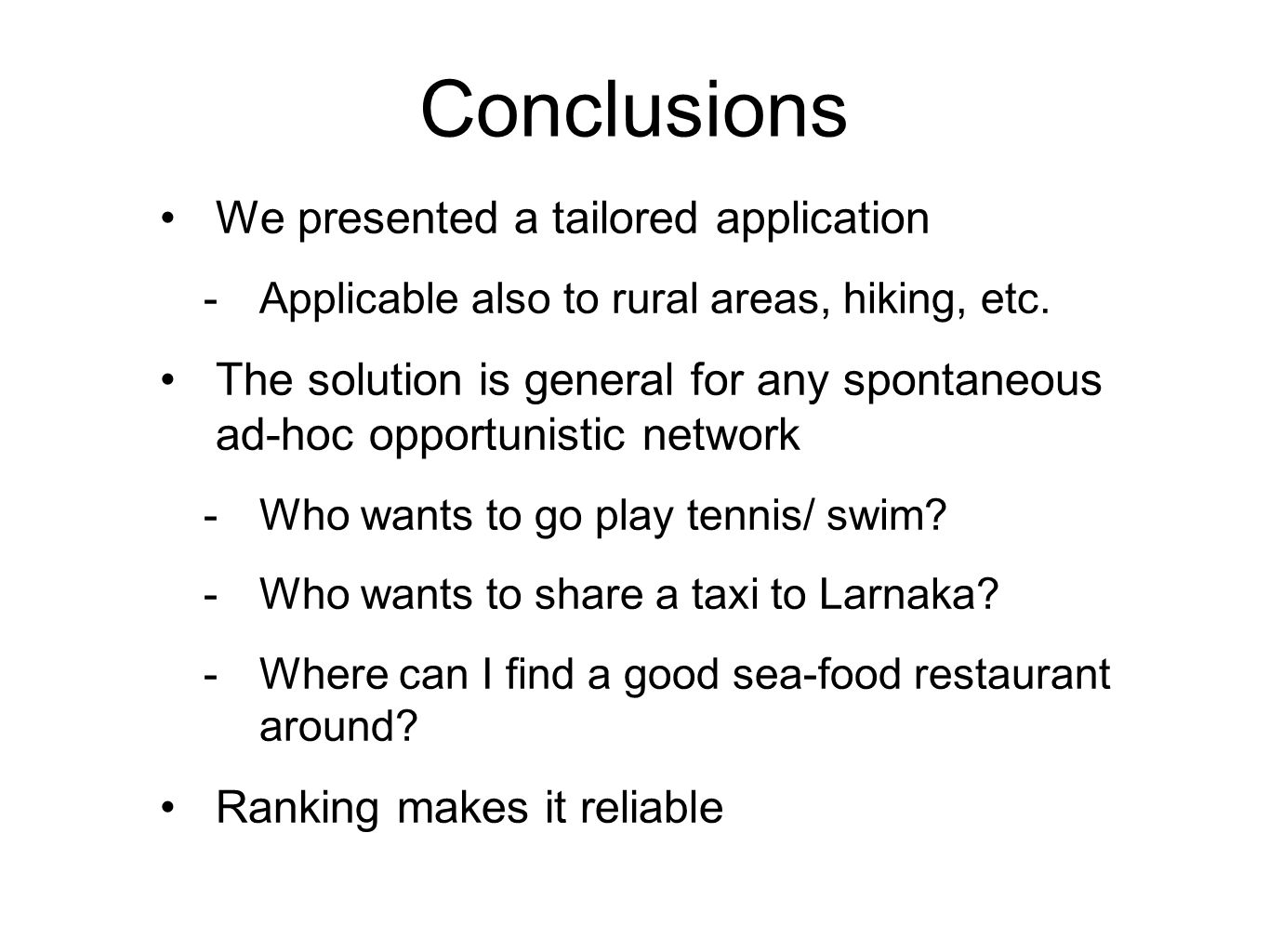 Conclusions

• We presented a tailored application

- Applicable also to rural areas, hiking, etc.

• The solution is general for any spontaneous ad-hoc opportunistic network

- Who wants to go play tennis/ swim?

- Who wants to share a taxi to Larnaka?

- Where can I find a good sea-food restaurant around?

• Ranking makes it reliable